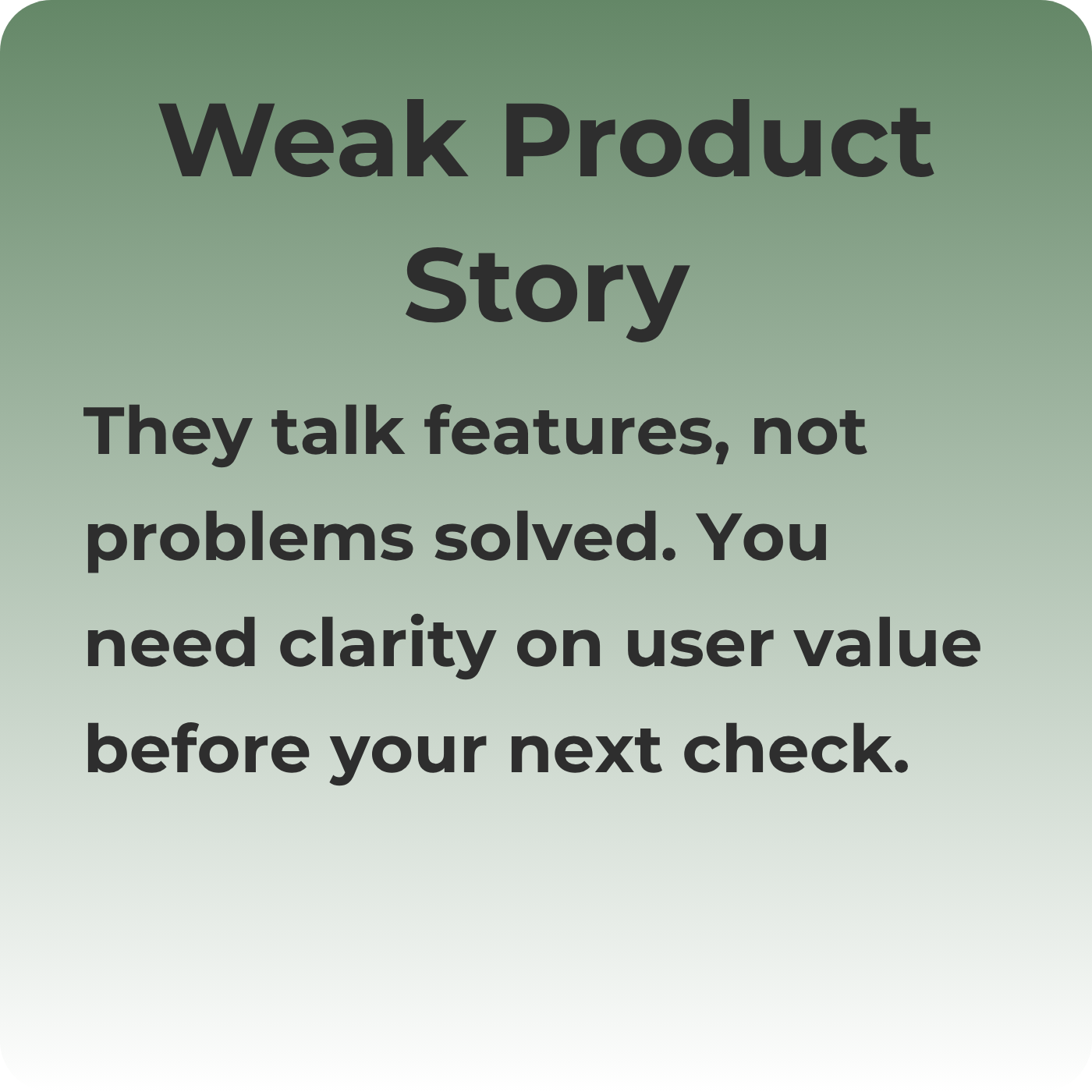 Weak Product Story

They talk features, not problems solved. You need clarity on user value before your next check.